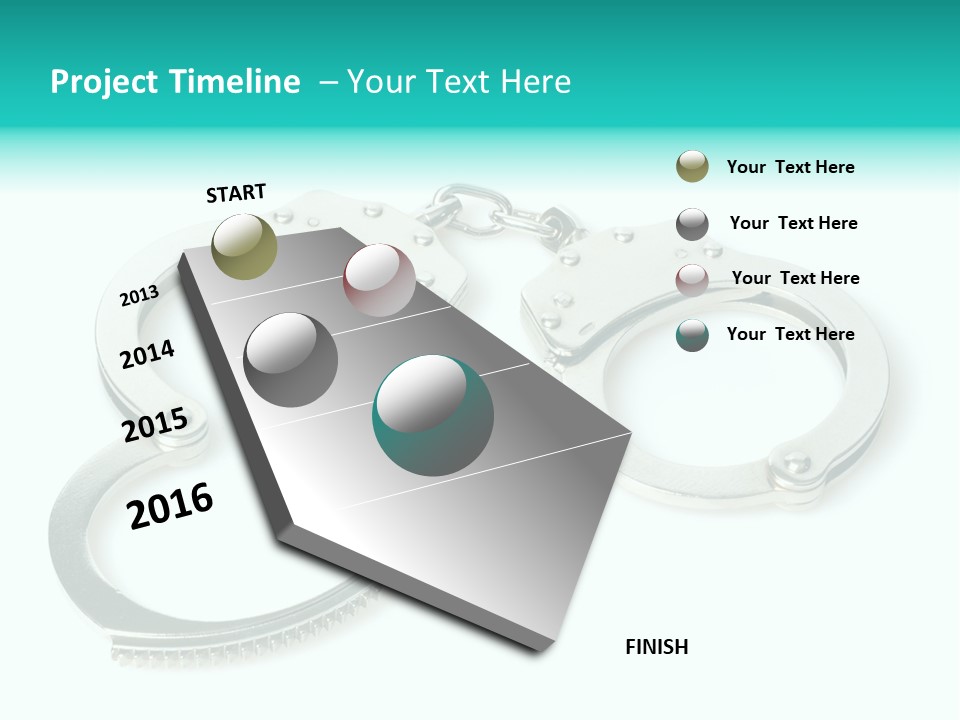 Project Timeline – Your Text Here

START

2013

2014

2015

2016

FINISH

Your Text Here

Your Text Here

Your Text Here

Your Text Here